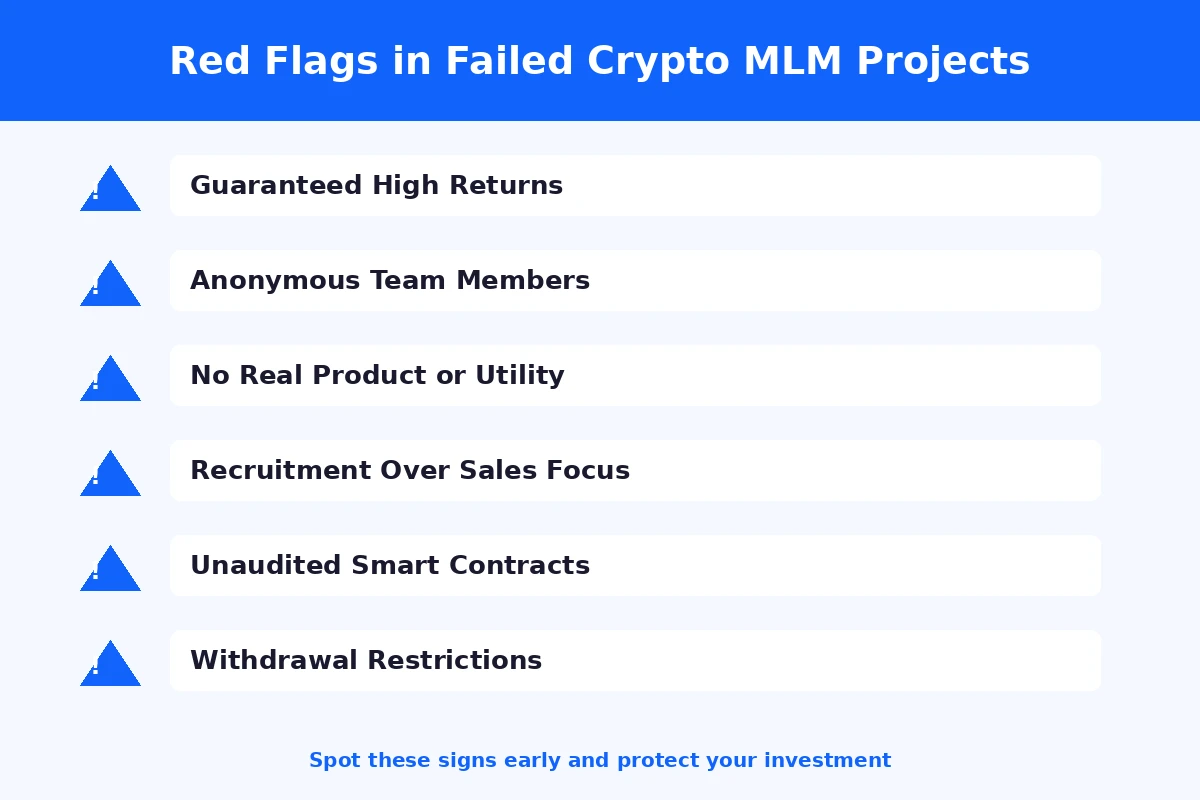 Red Flags in Failed Crypto MLM Projects

!

Guaranteed High Returns

!

Anonymous Team Members

!

No Real Product or Utility

!

Recruitment Over Sales Focus

!

Unaudited Smart Contracts

!

Withdrawal Restrictions

Spot these signs early and protect your investment